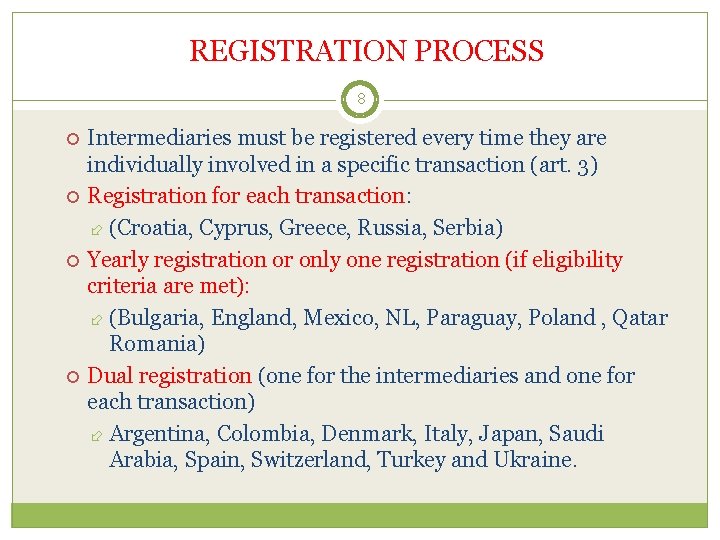 REGISTRATION PROCESS

8

Intermediaries must be registered every time they are individually involved in a specific transaction (art. 3)

Registration for each transaction:

(Croatia, Cyprus, Greece, Russia, Serbia)

Yearly registration or only one registration (if eligibility criteria are met):

(Bulgaria, England, Mexico, NL, Paraguay, Poland , Qatar Romania)

Dual registration (one for the intermediaries and one for each transaction)

Argentina, Colombia, Denmark, Italy, Japan, Saudi Arabia, Spain, Switzerland, Turkey and Ukraine.